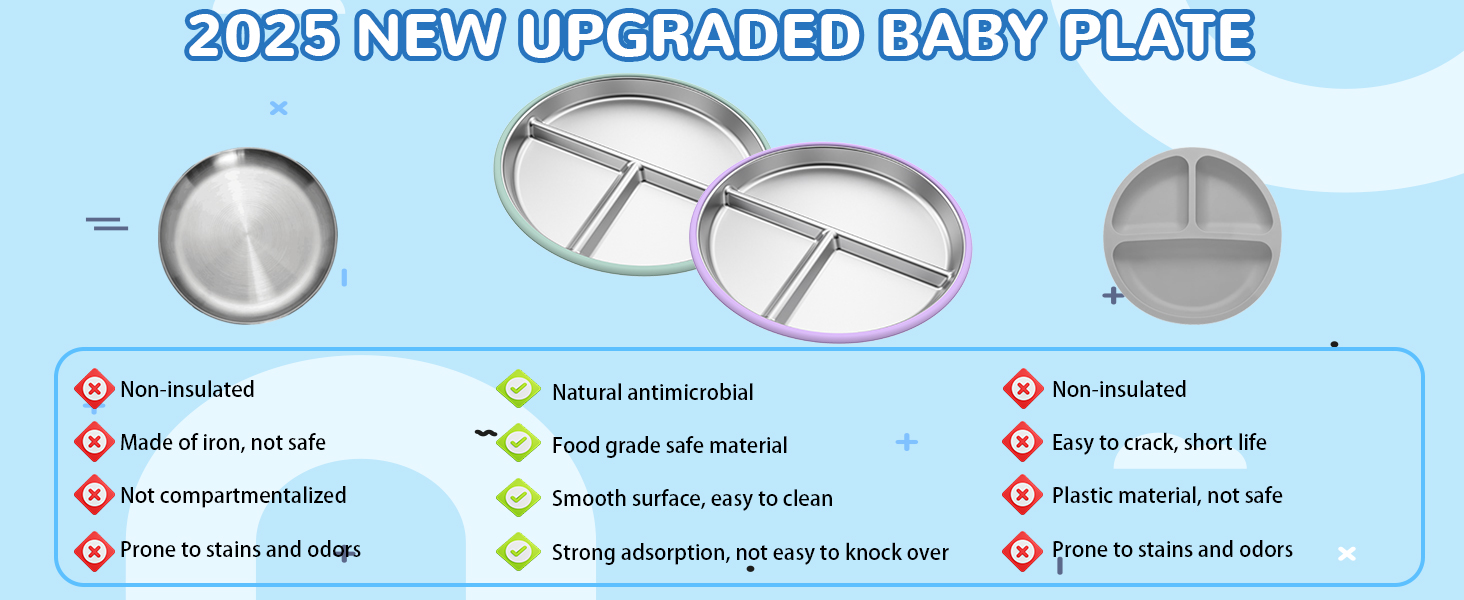 2025 NEW UPGRADED BABY PLATE

Non-insulated
Made of iron, not safe
Not compartmentalized
Prone to stains and odors

Natural antimicrobial
Food grade safe material
Smooth surface, easy to clean
Strong adsorption, not easy to knock over

Non-insulated
Easy to crack, short life
Plastic material, not safe
Prone to stains and odors